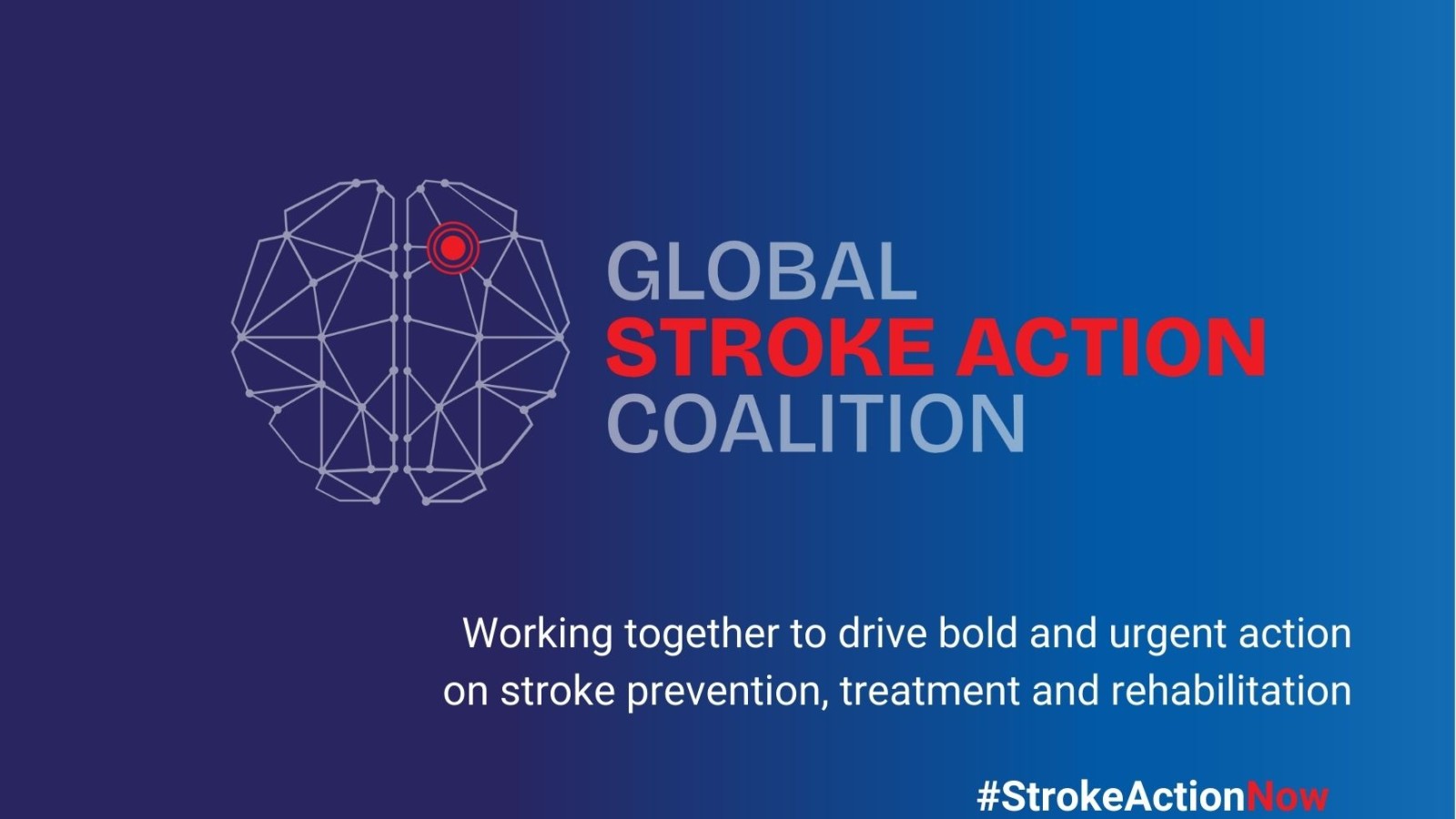 GLOBAL
STROKE ACTION
COALITION

Working together to drive bold and urgent action on stroke prevention, treatment and rehabilitation

#StrokeActionNow